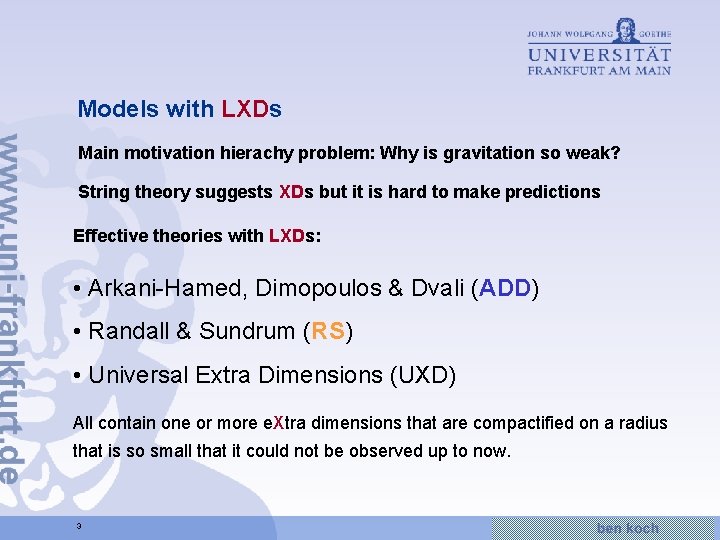 JOHANN WOLFGANG GOETHE
UNIVERSITÄT
FRANKFURT AM MAIN

www.uni-frankfurt.de

Models with LXDs

Main motivation hierachy problem: Why is gravitation so weak?

String theory suggests XDs but it is hard to make predictions

Effective theories with LXDs:

• Arkani-Hamed, Dimopoulos & Dvali (ADD)

• Randall & Sundrum (RS)

• Universal Extra Dimensions (UXD)

All contain one or more eXtra dimensions that are compactified on a radius that is so small that it could not be observed up to now.

3

ben koch